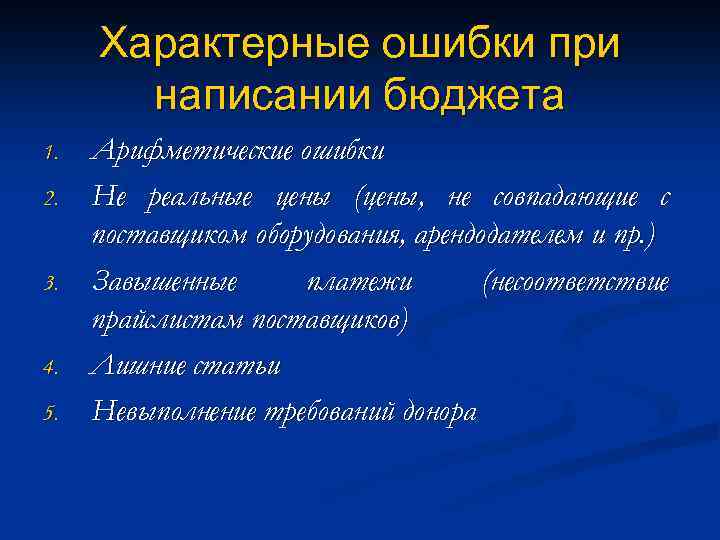 Характерные ошибки при написании бюджета

1. Арифметические ошибки
2. Не реальные цены (цены, не совпадающие с поставщиком оборудования, арендодателем и пр.)
3. Завышенные платежи (несоответствие прайслистам поставщиков)
4. Лишние статьи
5. Невыполнение требований донора